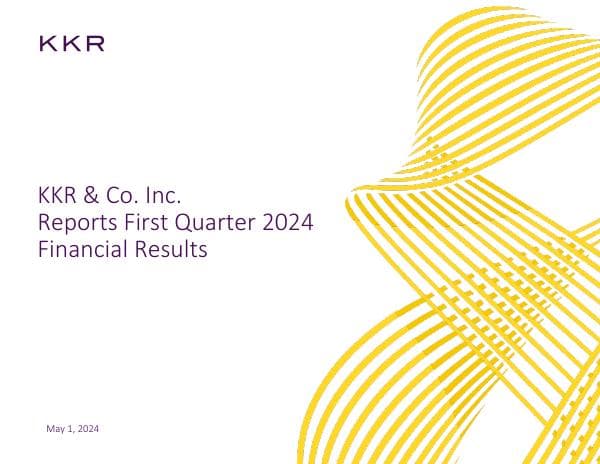 KKR

KKR & Co. Inc.
Reports First Quarter 2024
Financial Results

May 1, 2024